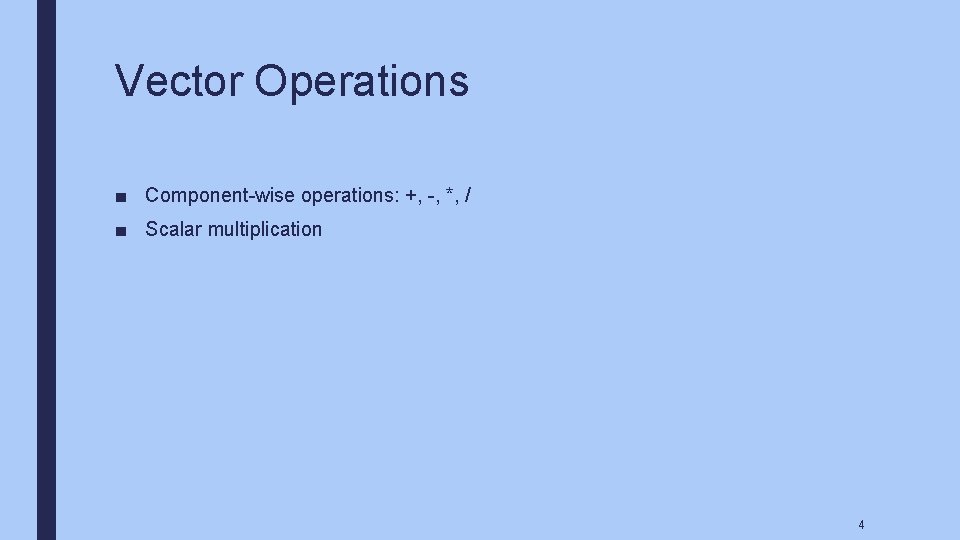 Vector Operations

■ Component-wise operations: +, -, *, /
■ Scalar multiplication

4